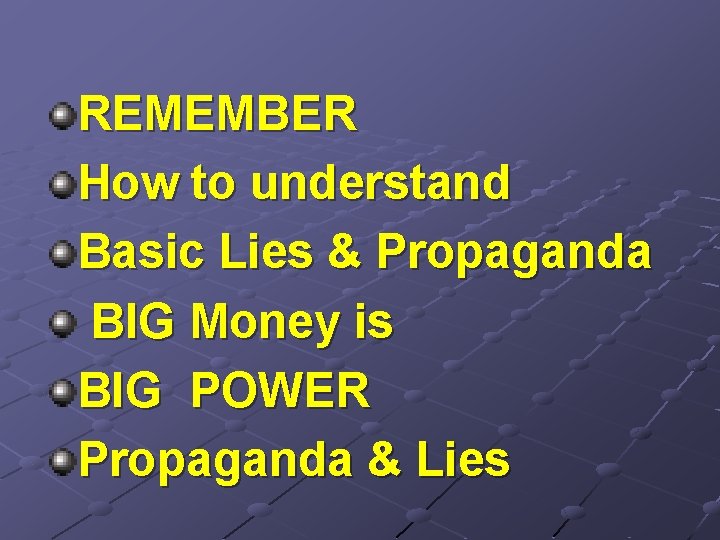 REMEMBER
How to understand
Basic Lies & Propaganda
BIG Money is
BIG POWER
Propaganda & Lies